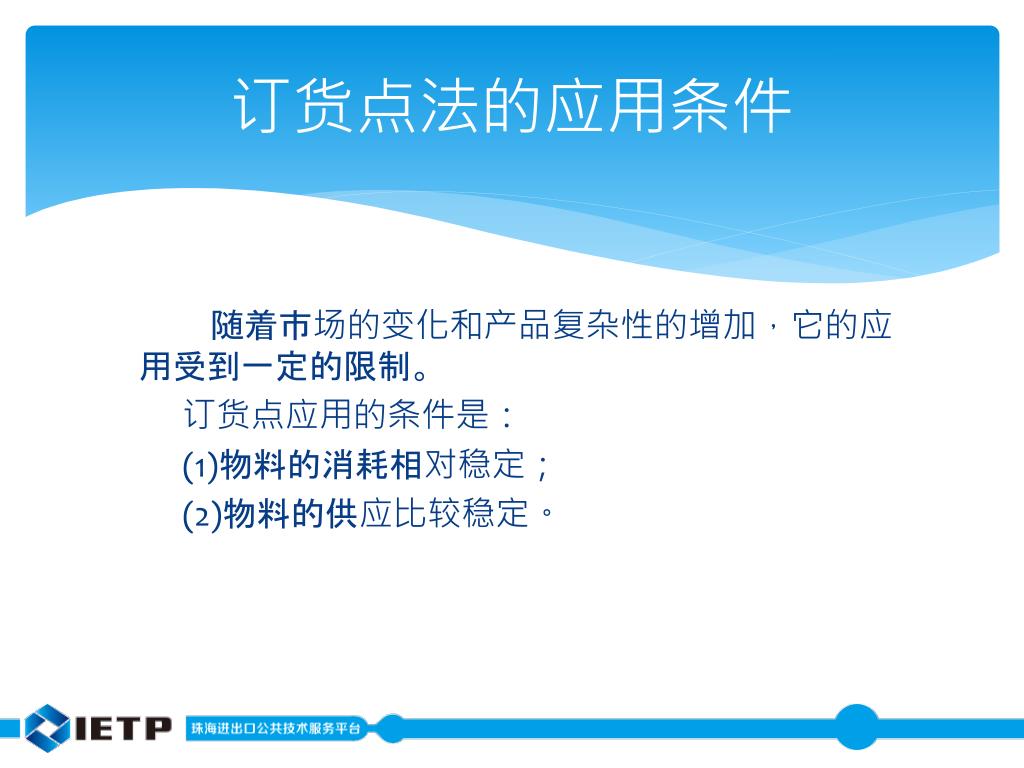 订货点法的应用条件

随着市场的变化和产品复杂性的增加，它的应用受到一定的限制。

订货点应用的条件是：

(1)物料的消耗相对稳定；

(2)物料的供应比较稳定。

IETP 珠海进出口公共技术服务平台